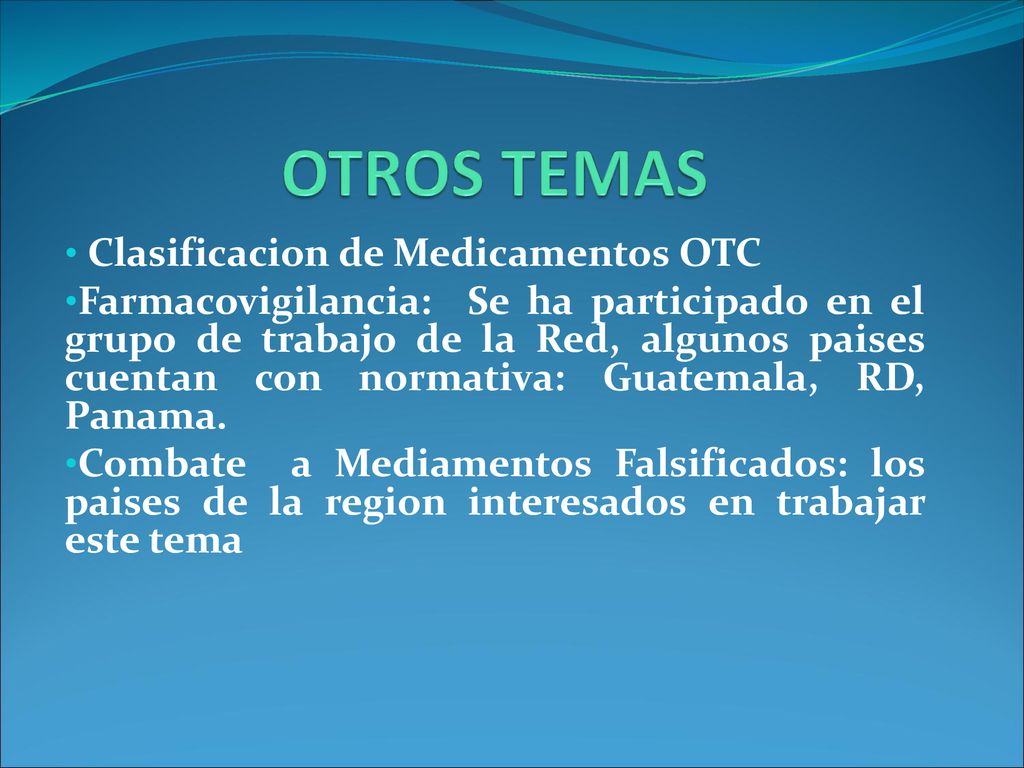 OTROS TEMAS

• Clasificacion de Medicamentos OTC

•Farmacovigilancia: Se ha participado en el grupo de trabajo de la Red, algunos paises cuentan con normativa: Guatemala, RD, Panama.

•Combate a Mediamentos Falsificados: los paises de la region interesados en trabajar este tema